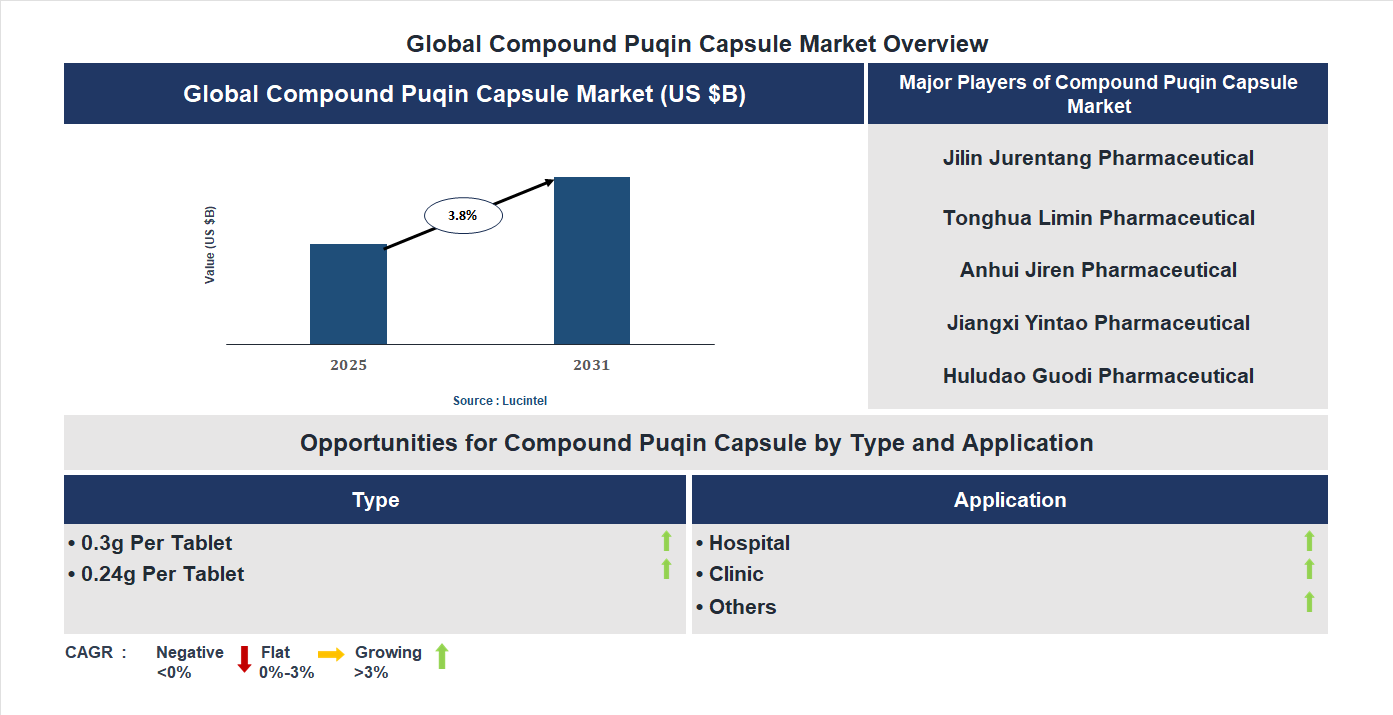 Global Compound Puqin Capsule Market Overview

Global Compound Puqin Capsule Market (US $B)

Value (US $B)

3.8%

2025

2031

Source : Lucintel

Major Players of Compound Puqin Capsule Market

Jilin Jurentang Pharmaceutical

Tonghua Limin Pharmaceutical

Anhui Jiren Pharmaceutical

Jiangxi Yintao Pharmaceutical

Huludao Guodi Pharmaceutical

Opportunities for Compound Puqin Capsule by Type and Application

Type

• 0.3g Per Tablet
• 0.24g Per Tablet

Application

• Hospital
• Clinic
• Others

CAGR : Negative <0% Flat 0%-3% Growing >3%